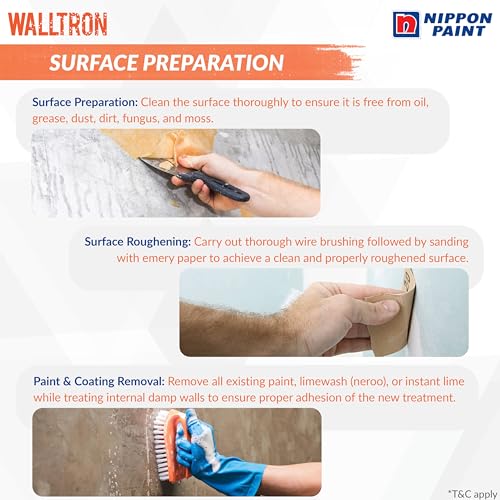 WALLTRON

NIPPON PAINT

SURFACE PREPARATION

Surface Preparation: Clean the surface thoroughly to ensure it is free from oil, grease, dust, dirt, fungus, and moss.

Surface Roughening: Carry out thorough wire brushing followed by sanding with emery paper to achieve a clean and properly roughened surface.

Paint & Coating Removal: Remove all existing paint, limewash (neroo), or instant lime while treating internal damp walls to ensure proper adhesion of the new treatment.

*T&C apply